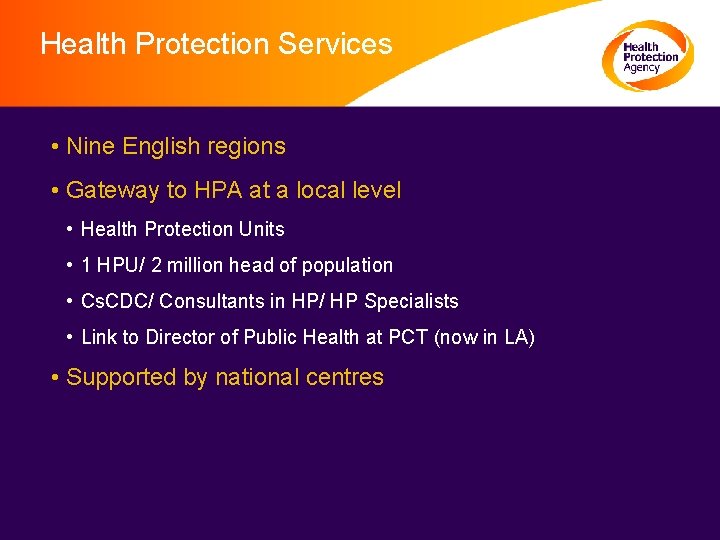 Health Protection Services

Health Protection Agency

• Nine English regions

• Gateway to HPA at a local level

• Health Protection Units

• 1 HPU/ 2 million head of population

• CsCDC/ Consultants in HP/ HP Specialists

• Link to Director of Public Health at PCT (now in LA)

• Supported by national centres